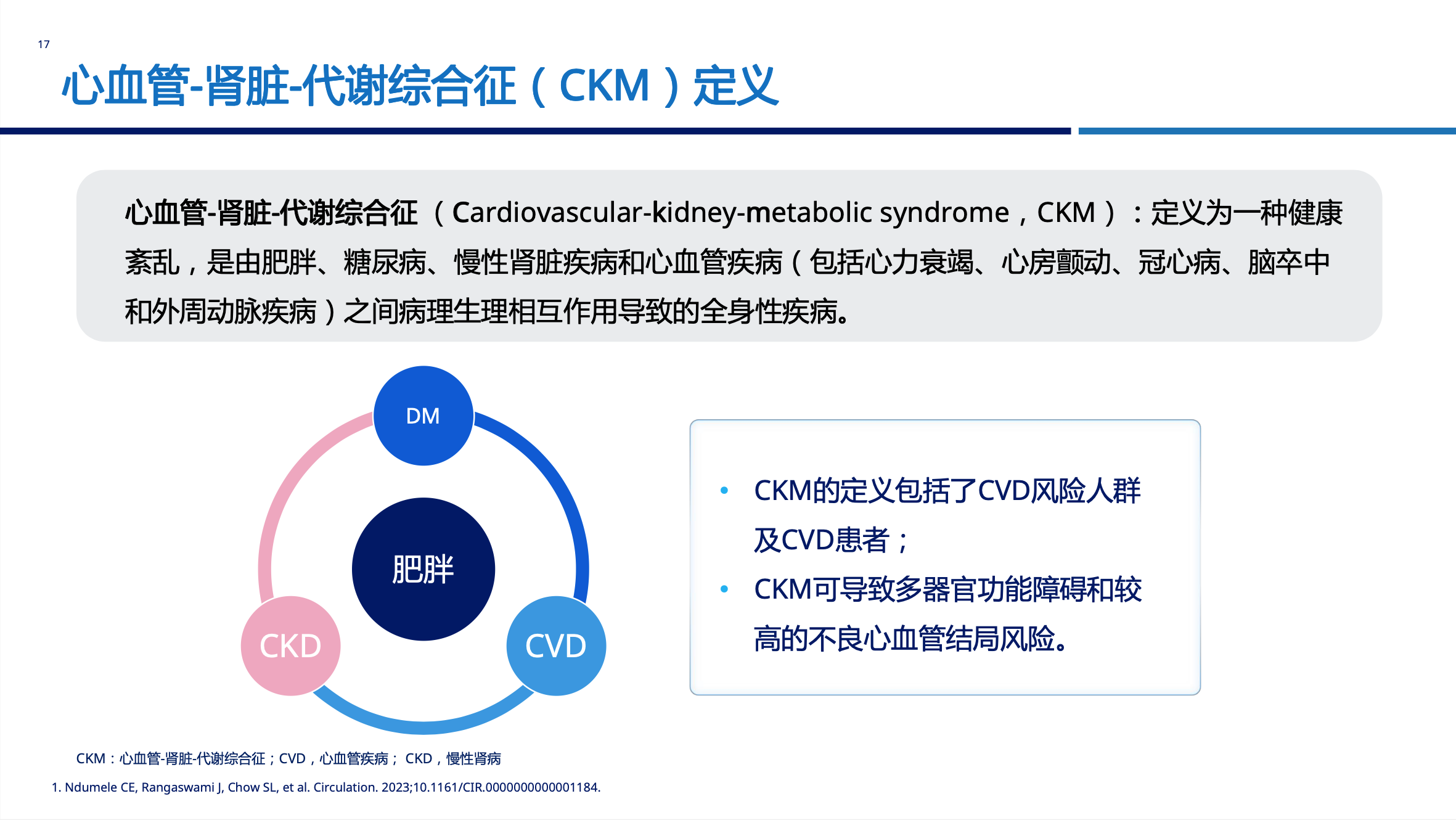 17

心血管-肾脏-代谢综合征（CKM）定义

心血管-肾脏-代谢综合征（Cardiovascular-kidney-metabolic syndrome，CKM）：定义为一种健康紊乱，是由肥胖、糖尿病、慢性肾脏疾病和心血管疾病（包括心力衰竭、心房颤动、冠心病、脑卒中和外周动脉疾病）之间病理生理相互作用导致的全身性疾病。

DM

肥胖

CKD

CVD

• CKM的定义包括了CVD风险人群及CVD患者；
• CKM可导致多器官功能障碍和较高的不良心血管结局风险。

CKM：心血管-肾脏-代谢综合征；CVD，心血管疾病； CKD，慢性肾病

1. Ndumele CE, Rangaswami J, Chow SL, et al. Circulation. 2023;10.1161/CIR.0000000000001184.